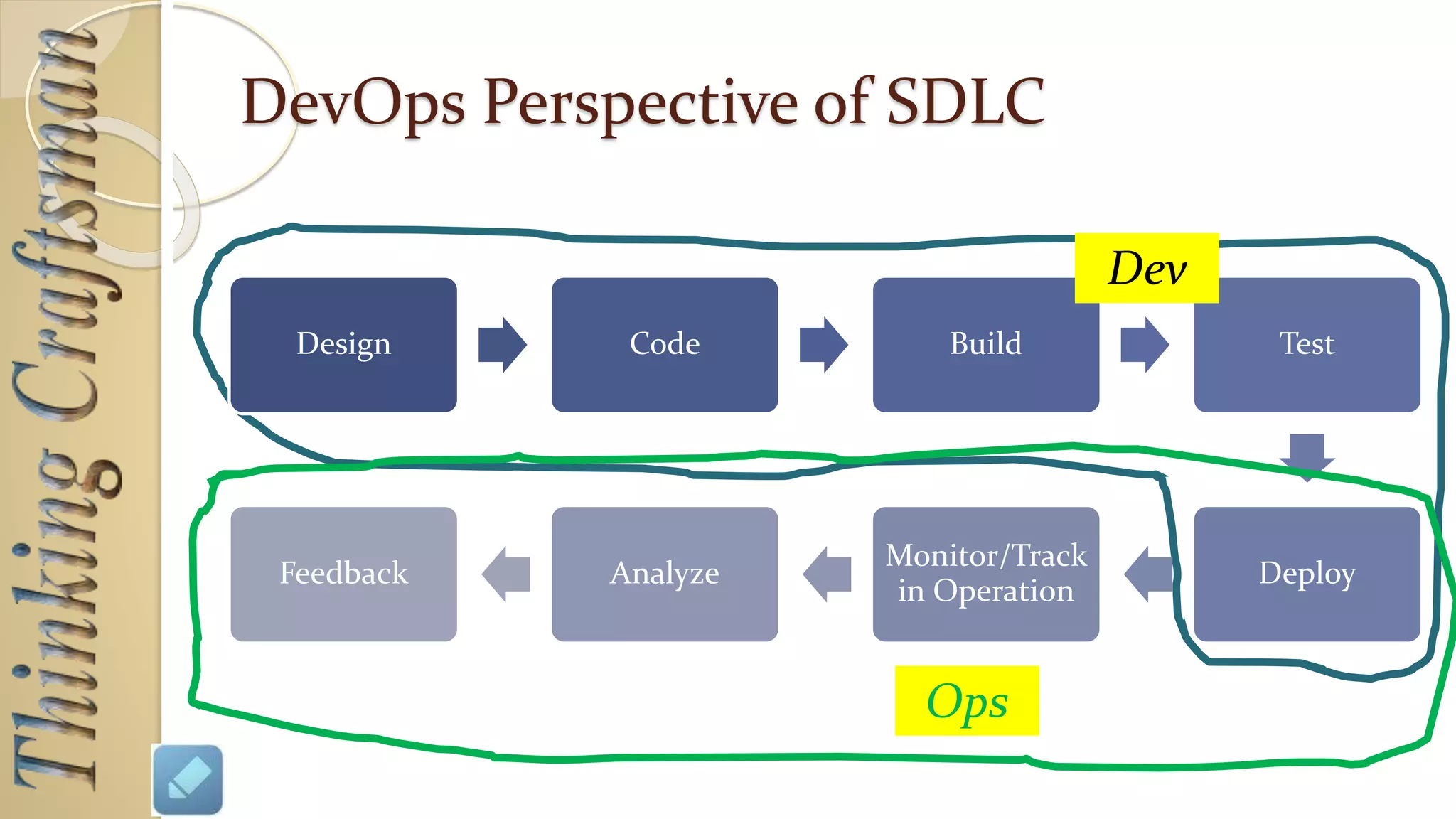 Thinking Craftsman

DevOps Perspective of SDLC

Dev

Design

Code

Build

Test

Deploy

Monitor/Track in Operation

Analyze

Feedback

Ops